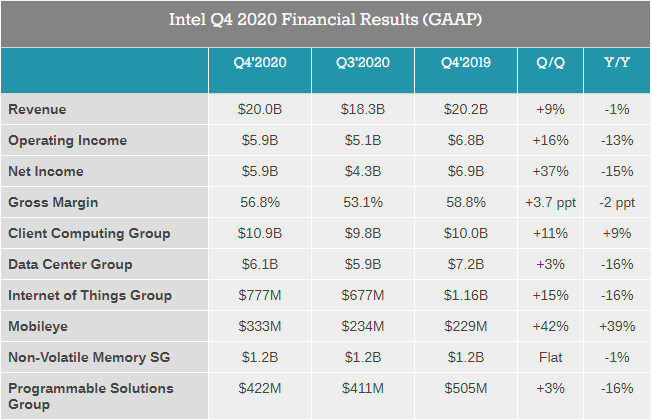 Intel Q4 2020 Financial Results (GAAP)

| | Q4'2020 | Q3'2020 | Q4'2019 | Q/Q | Y/Y |
|---|---|---|---|---|---|
| Revenue | \$20.0B | \$18.3B | \$20.2B | +9% | -1% |
| Operating Income | \$5.9B | \$5.1B | \$6.8B | +16% | -13% |
| Net Income | \$5.9B | \$4.3B | \$6.9B | +37% | -15% |
| Gross Margin | 56.8% | 53.1% | 58.8% | +3.7 ppt | -2 ppt |
| Client Computing Group | \$10.9B | \$9.8B | \$10.0B | +11% | +9% |
| Data Center Group | \$6.1B | \$5.9B | \$7.2B | +3% | -16% |
| Internet of Things Group | \$777M | \$677M | \$1.16B | +15% | -16% |
| Mobileye | \$333M | \$234M | \$229M | +42% | +39% |
| Non-Volatile Memory SG | \$1.2B | \$1.2B | \$1.2B | Flat | -1% |
| Programmable Solutions Group | \$422M | \$411M | \$505M | +3% | -16% |